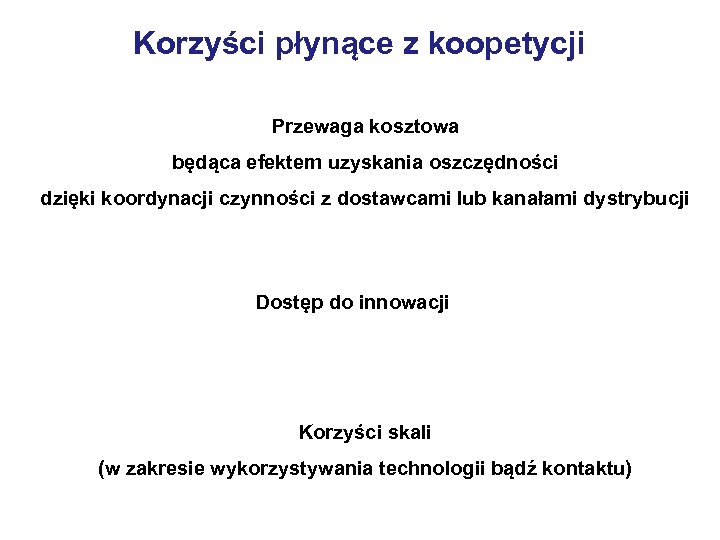 Korzyści płynące z koopetycji

Przewaga kosztowa
będąca efektem uzyskania oszczędności
dzięki koordynacji czynności z dostawcami lub kanałami dystrybucji

Dostęp do innowacji

Korzyści skali
(w zakresie wykorzystywania technologii bądź kontaktu)